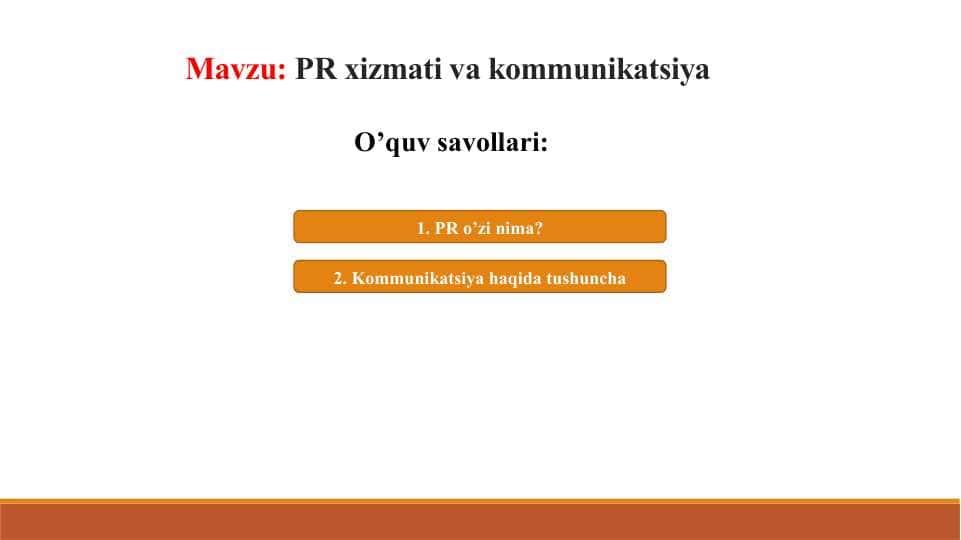 Mavzu: PR xizmati va kommunikatsiya

O’quv savollari:

1. PR o’zi nima?

2. Kommunikatsiya haqida tushuncha